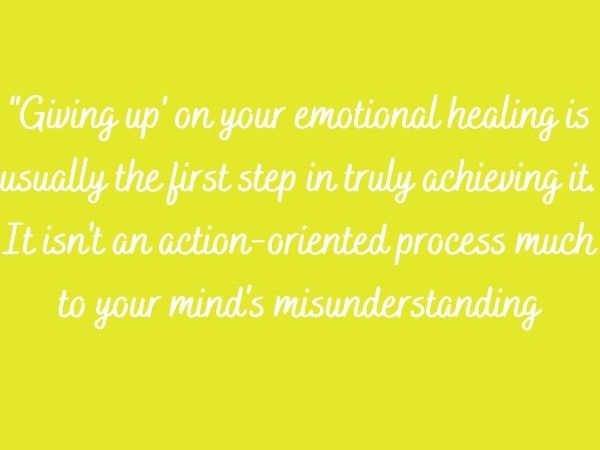 "Giving up' on your emotional healing is usually the first step in truly achieving it. It isn't an action-oriented process much to your mind's misunderstanding